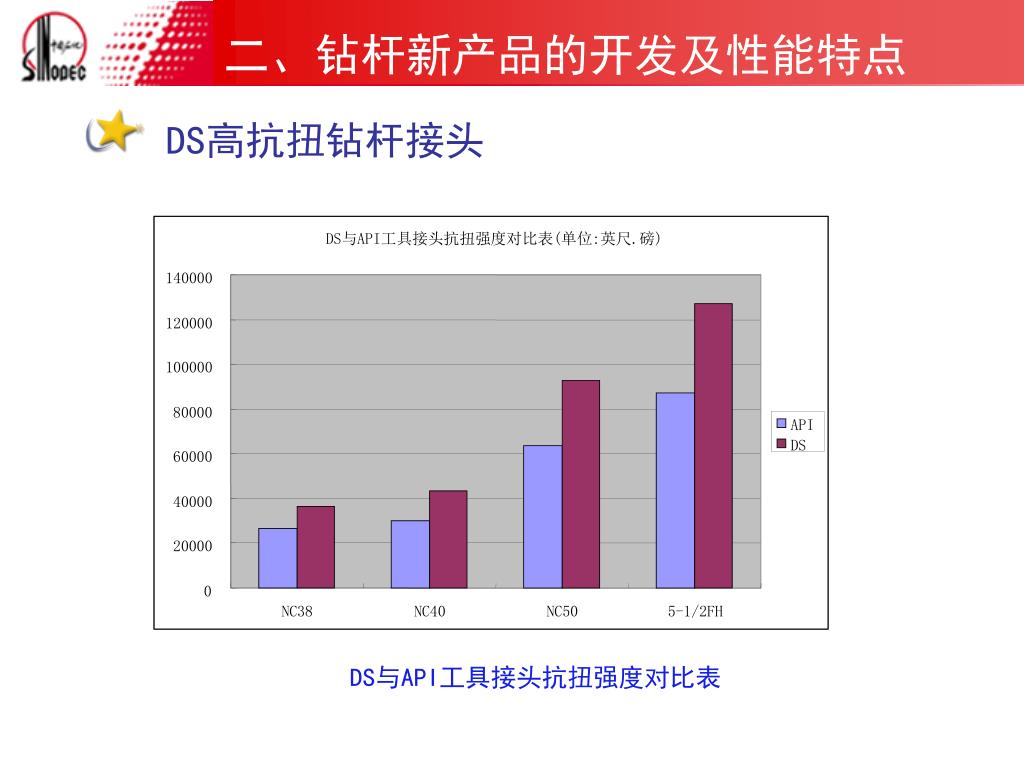 SINOPEC

二、钻杆新产品的开发及性能特点

DS高抗扭钻杆接头

DS与API工具接头抗扭强度对比表(单位:英尺.磅)

140000
120000
100000
80000
60000
40000
20000
0

NC38 NC40 NC50 5-1/2FH

API
DS

DS与API工具接头抗扭强度对比表